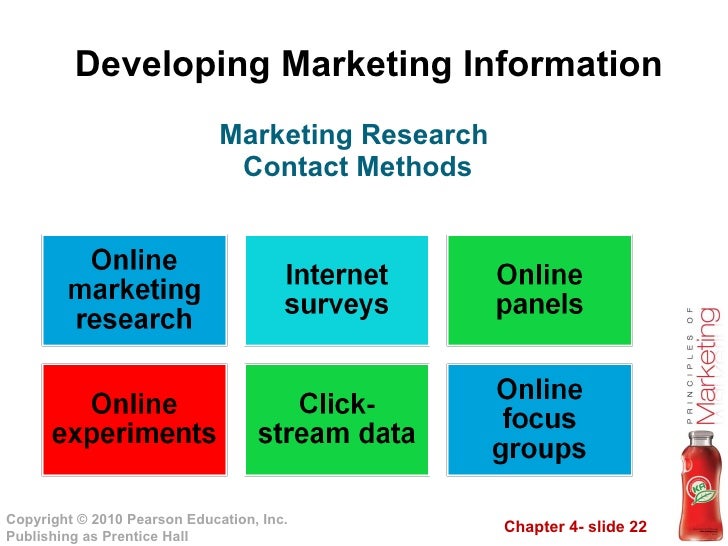 Developing Marketing Information

Marketing Research Contact Methods

Online marketing research

Internet surveys

Online panels

Online experiments

Click-stream data

Online focus groups

PRINCIPLES OF Marketing

KF

Copyright © 2010 Pearson Education, Inc. Publishing as Prentice Hall

Chapter 4- slide 22